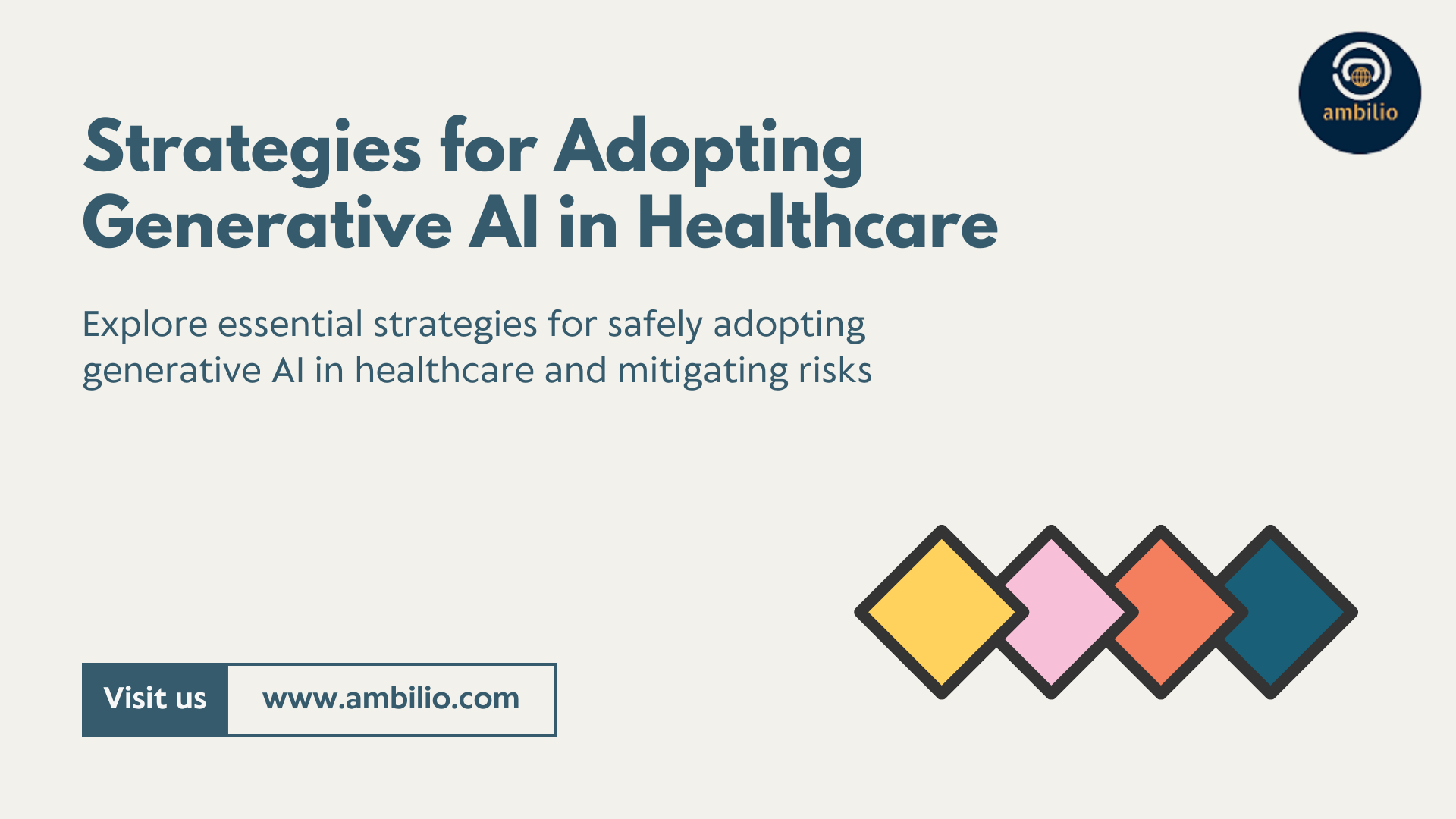 ambilio

Strategies for Adopting Generative AI in Healthcare

Explore essential strategies for safely adopting generative AI in healthcare and mitigating risks

Visit us www.ambilio.com